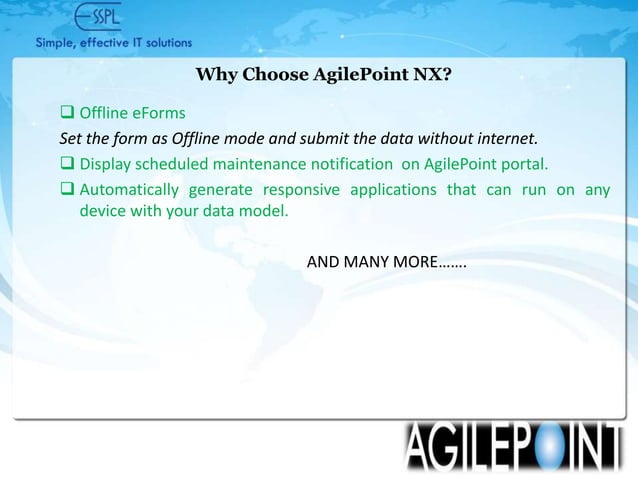 ESSPL
Simple, effective IT solutions

Why Choose AgilePoint NX?

❑ Offline eForms

Set the form as Offline mode and submit the data without internet.

❑ Display scheduled maintenance notification on AgilePoint portal.

❑ Automatically generate responsive applications that can run on any device with your data model.

AND MANY MORE…….

AGILEPOINT